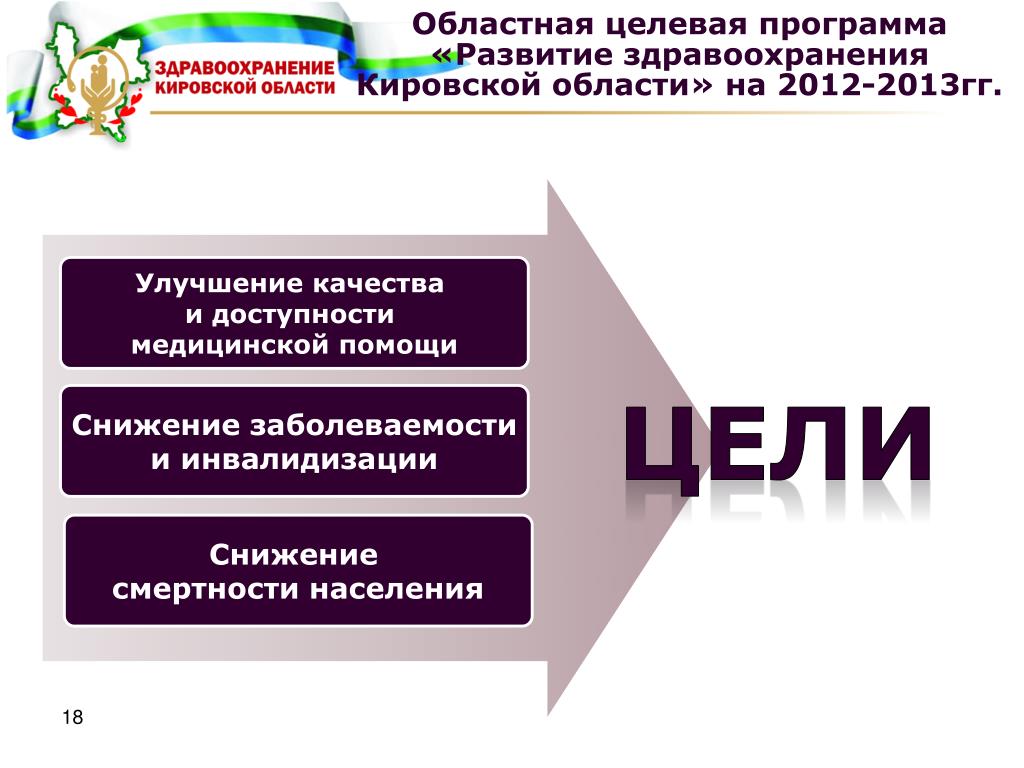 ЗДРАВООХРАНЕНИЕ КИРОВСКОЙ ОБЛАСТИ

Областная целевая программа «Развитие здравоохранения Кировской области» на 2012-2013гг.

Улучшение качества и доступности медицинской помощи

Снижение заболеваемости и инвалидизации

Снижение смертности населения

ЦЕЛИ

18